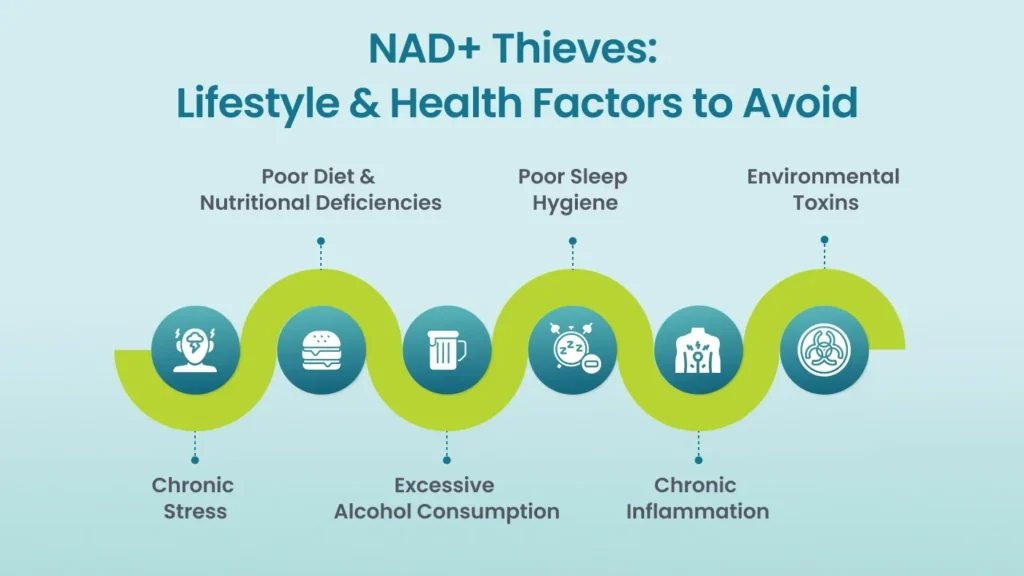 NAD+ Thieves:
Lifestyle & Health Factors to Avoid

Poor Diet & Nutritional Deficiencies

Poor Sleep Hygiene

Environmental Toxins

Chronic Stress

Excessive Alcohol Consumption

Chronic Inflammation